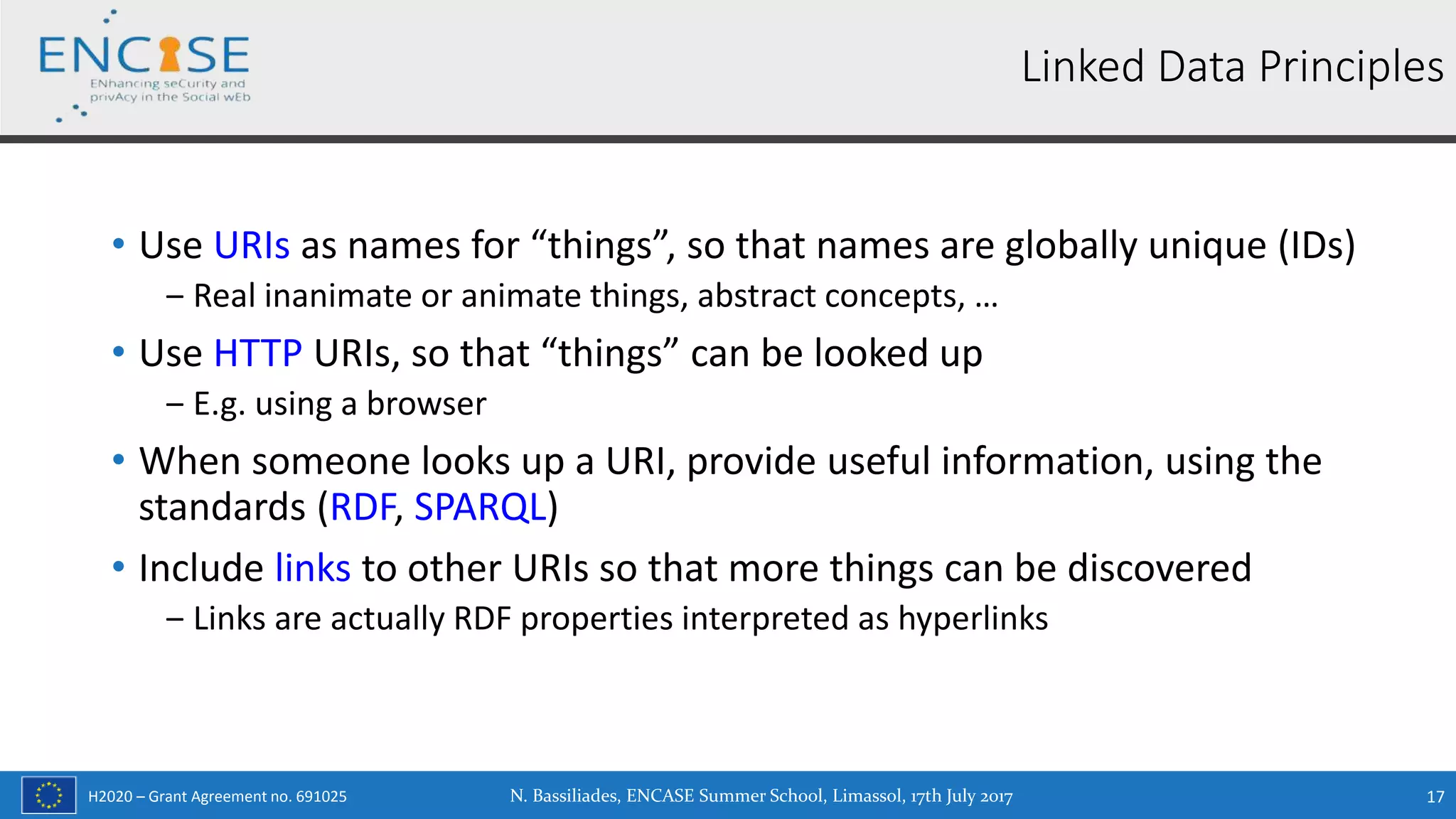 ENCASE
ENhancing seCurity and privAcy in the Social wEb

Linked Data Principles

• Use URIs as names for “things”, so that names are globally unique (IDs)
– Real inanimate or animate things, abstract concepts, …
• Use HTTP URIs, so that “things” can be looked up
– E.g. using a browser
• When someone looks up a URI, provide useful information, using the standards (RDF, SPARQL)
• Include links to other URIs so that more things can be discovered
– Links are actually RDF properties interpreted as hyperlinks

H2020 – Grant Agreement no. 691025
N. Bassiliades, ENCASE Summer School, Limassol, 17th July 2017
17